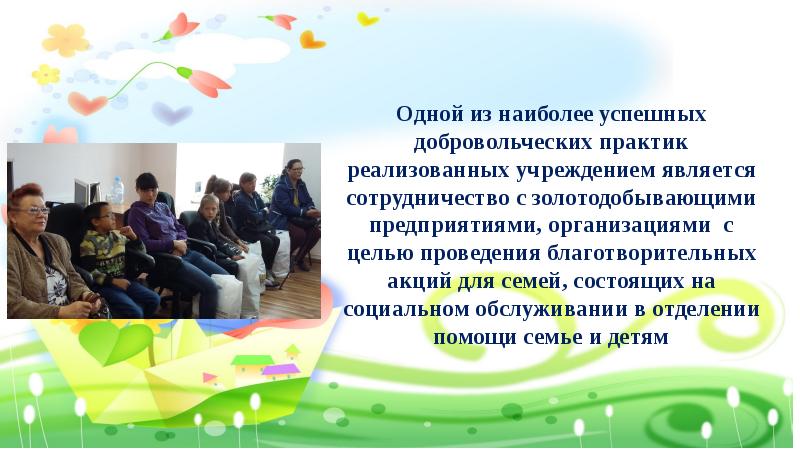 Одной из наиболее успешных добровольческих практик реализованных учреждением является сотрудничество с золотодобывающими предприятиями, организациями с целью проведения благотворительных акций для семей, состоящих на социальном обслуживании в отделении помощи семье и детям